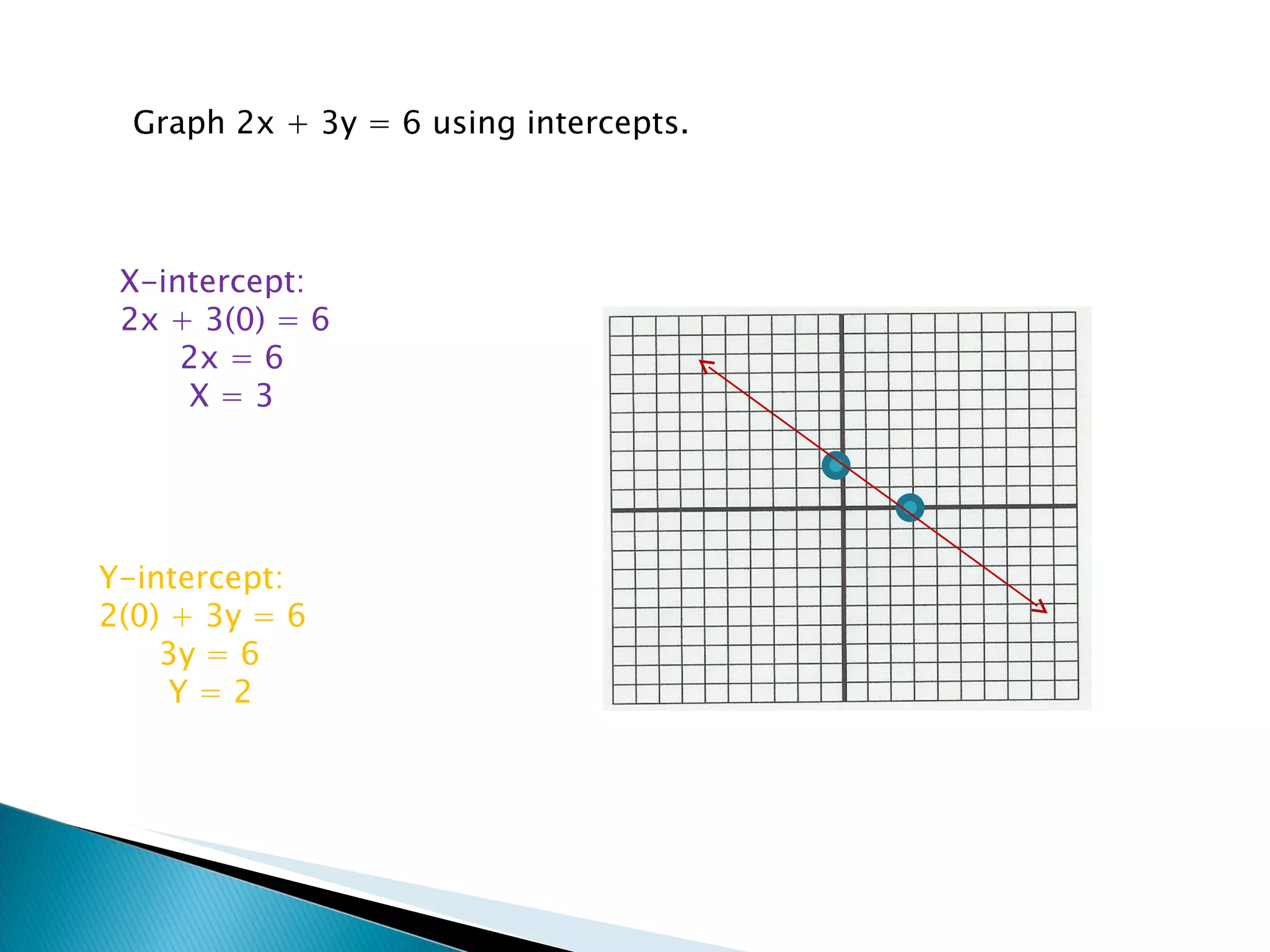 Graph $2x + 3y = 6$ using intercepts.

X-intercept:
$2x + 3(0) = 6$
$2x = 6$
$X = 3$

Y-intercept:
$2(0) + 3y = 6$
$3y = 6$
$Y = 2$